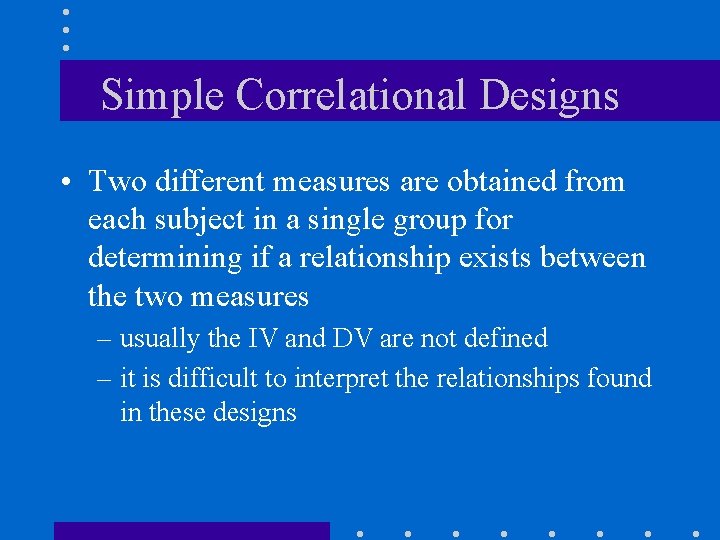 Simple Correlational Designs

• Two different measures are obtained from each subject in a single group for determining if a relationship exists between the two measures

– usually the IV and DV are not defined

– it is difficult to interpret the relationships found in these designs